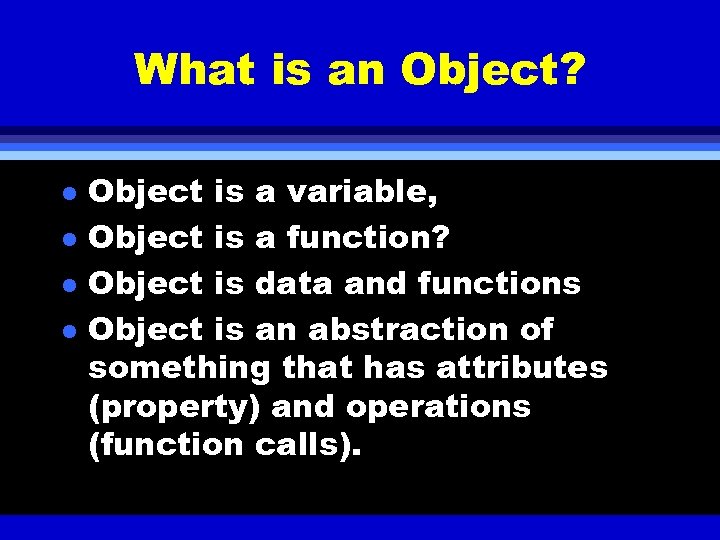 What is an Object?

- Object is a variable,
- Object is a function?
- Object is data and functions
- Object is an abstraction of something that has attributes (property) and operations (function calls).